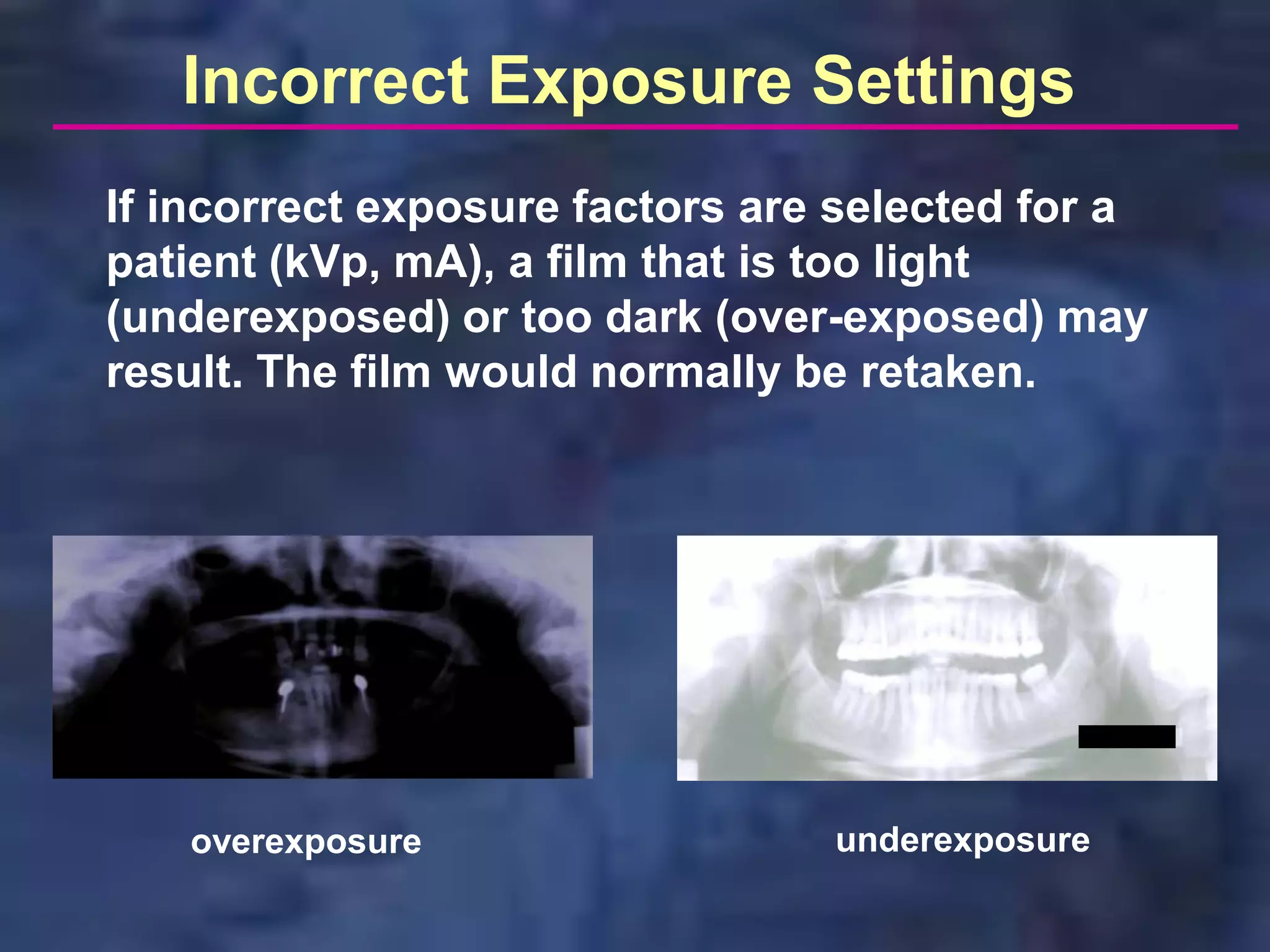 Incorrect Exposure Settings

If incorrect exposure factors are selected for a patient (kVp, mA), a film that is too light (underexposed) or too dark (over-exposed) may result. The film would normally be retaken.

overexposure

underexposure